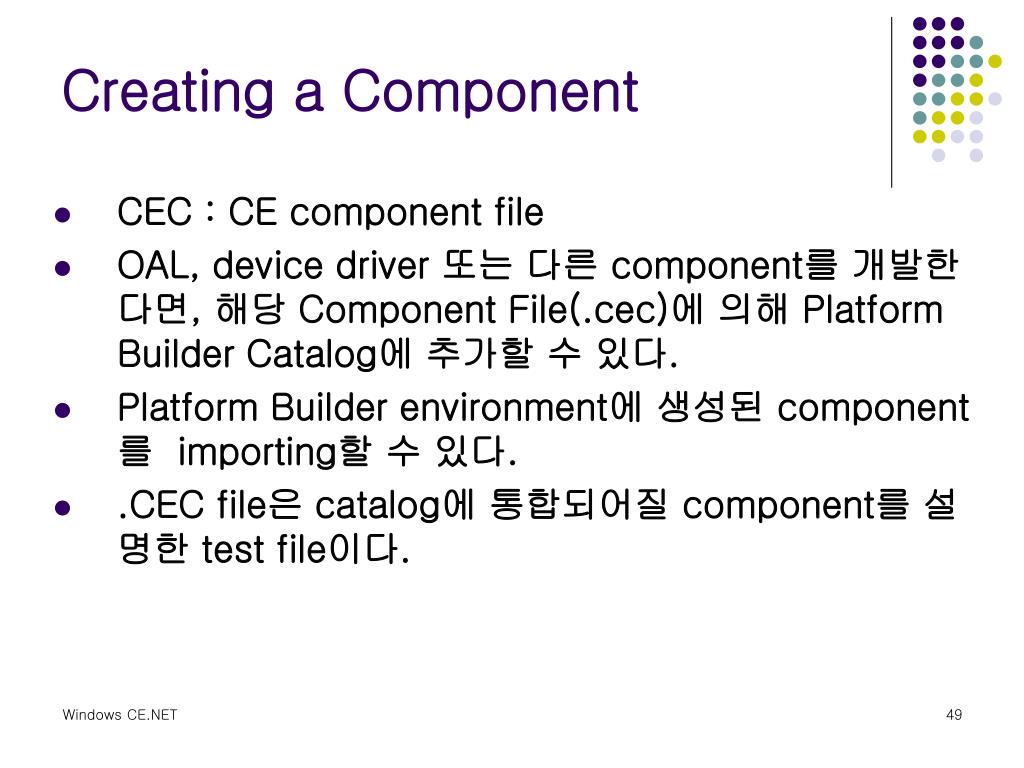 Creating a Component

- CEC : CE component file
- OAL, device driver 또는 다른 component를 개발한다면, 해당 Component File(.cec)에 의해 Platform Builder Catalog에 추가할 수 있다.
- Platform Builder environment에 생성된 component를 importing할 수 있다.
- .CEC file은 catalog에 통합되어질 component를 설명한 test file이다.

Windows CE.NET

49